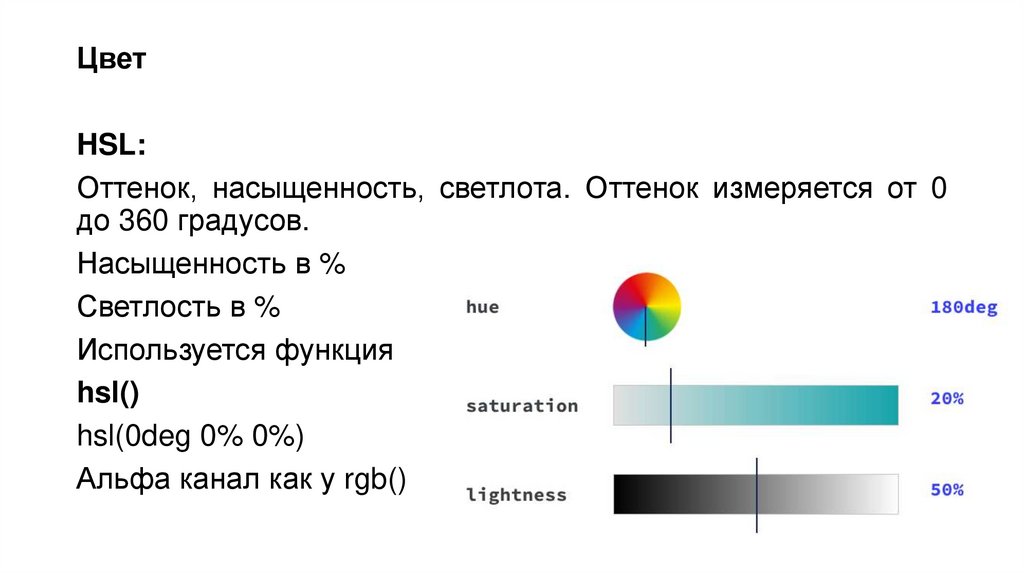 Цвет

HSL:

Оттенок, насыщенность, светлота. Оттенок измеряется от 0 до 360 градусов.

Насыщенность в %

Светлость в %

Используется функция

hsl()

hsl(0deg 0% 0%)

Альфа канал как у rgb()

hue

180deg

saturation

20%

lightness

50%